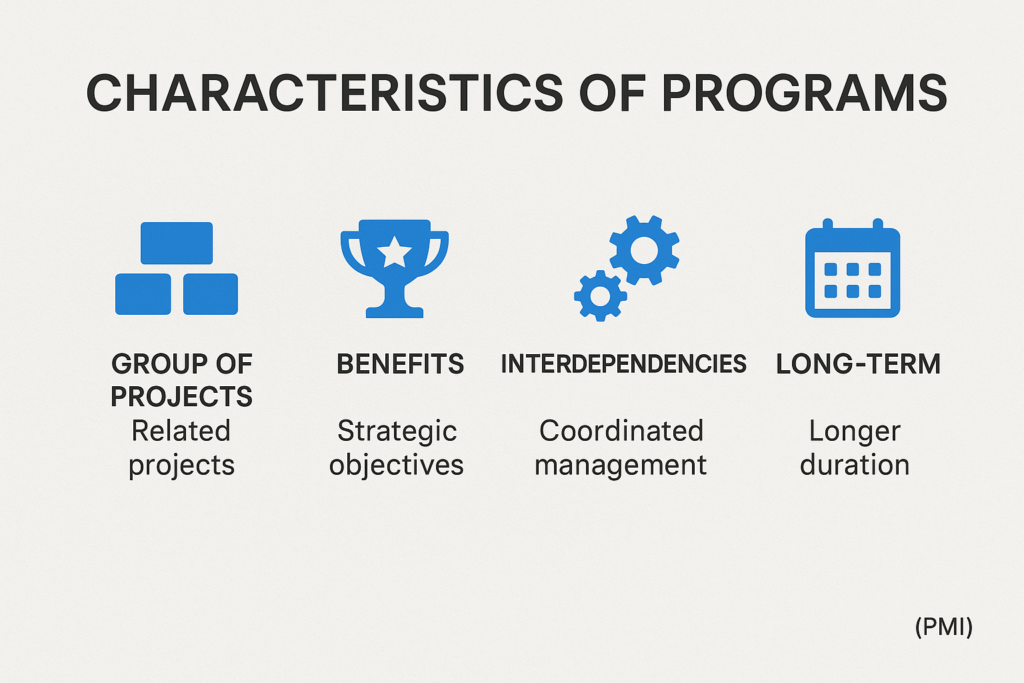 CHARACTERISTICS OF PROGRAMS

GROUP OF PROJECTS
Related projects

BENEFITS
Strategic objectives

INTERDEPENDENCIES
Coordinated management

LONG-TERM
Longer duration

(PMI)